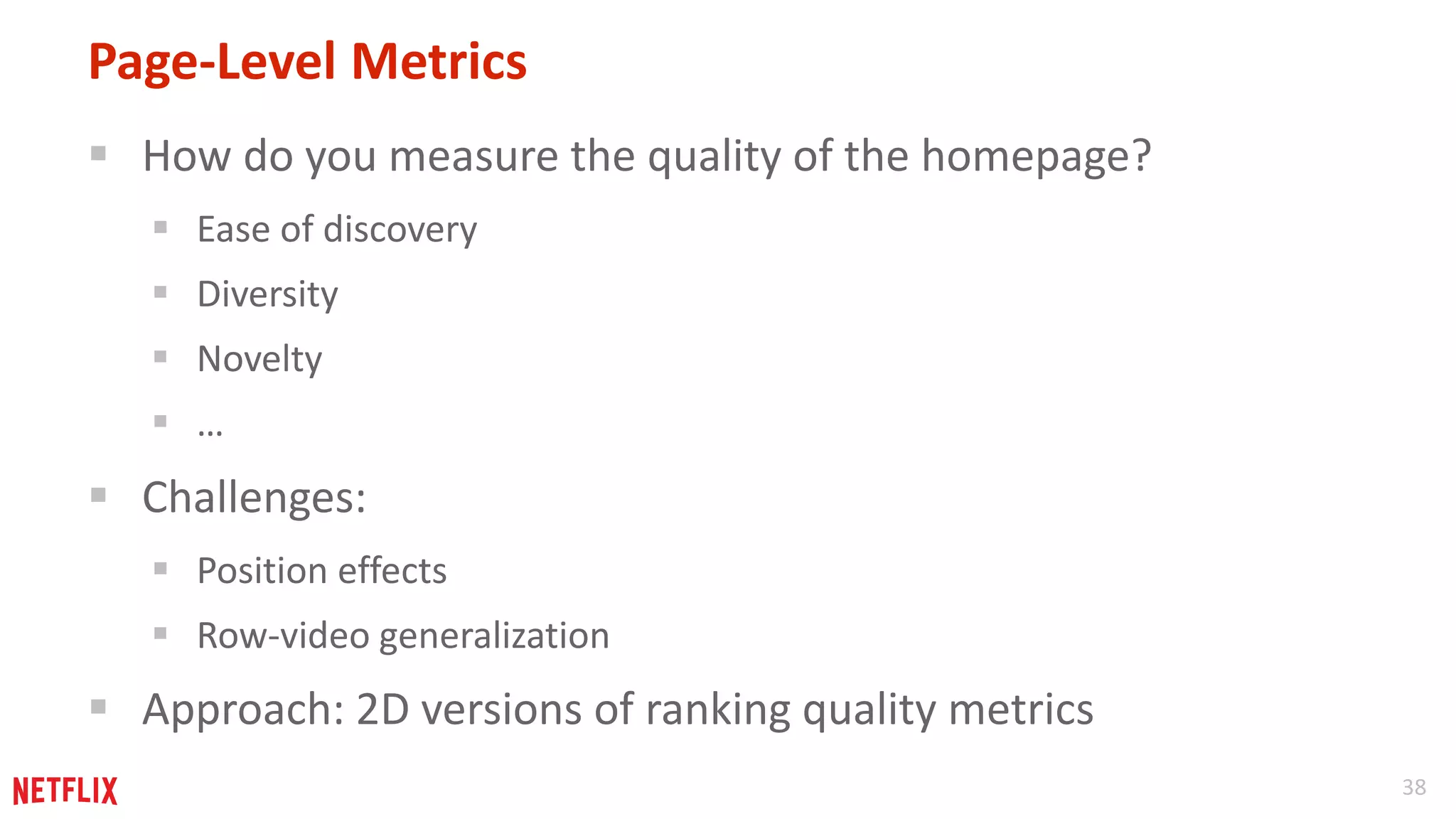 Page-Level Metrics

- How do you measure the quality of the homepage?
  - Ease of discovery
  - Diversity
  - Novelty
  - …
- Challenges:
  - Position effects
  - Row-video generalization
- Approach: 2D versions of ranking quality metrics

NETFLIX

38